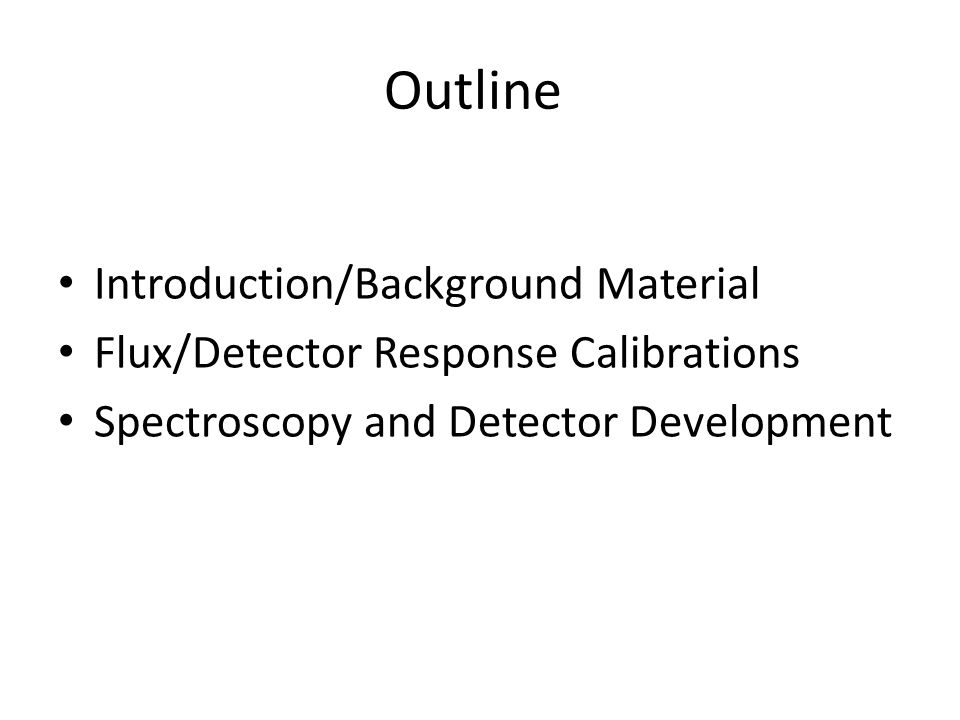 Outline

• Introduction/Background Material
• Flux/Detector Response Calibrations
• Spectroscopy and Detector Development